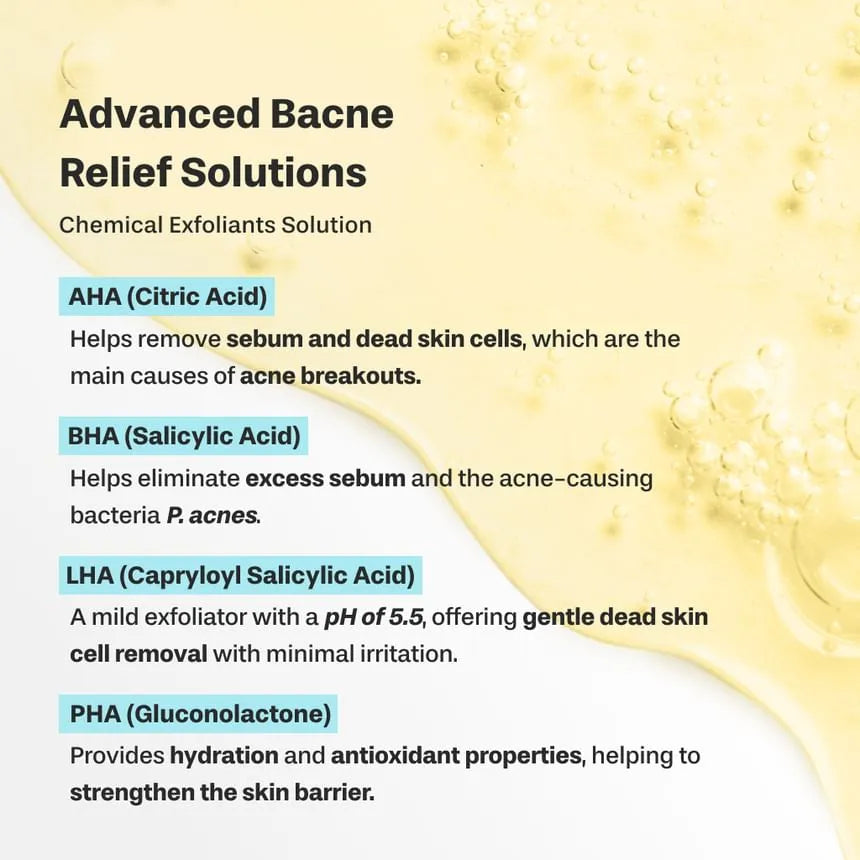 Advanced Bacne Relief Solutions

Chemical Exfoliants Solution

AHA (Citric Acid)
Helps remove sebum and dead skin cells, which are the main causes of acne breakouts.

BHA (Salicylic Acid)
Helps eliminate excess sebum and the acne-causing bacteria P. acnes.

LHA (Capryloyl Salicylic Acid)
A mild exfoliator with a pH of 5.5, offering gentle dead skin cell removal with minimal irritation.

PHA (Gluconolactone)
Provides hydration and antioxidant properties, helping to strengthen the skin barrier.